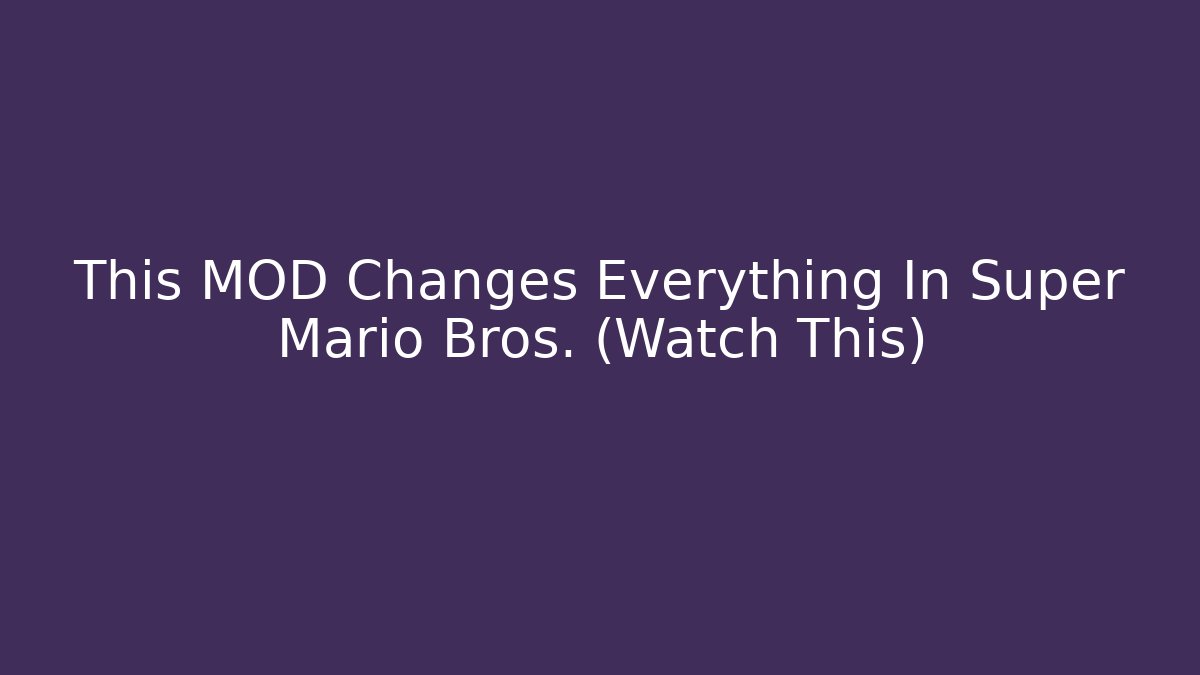 This MOD Changes Everything In Super Mario Bros. (Watch This)